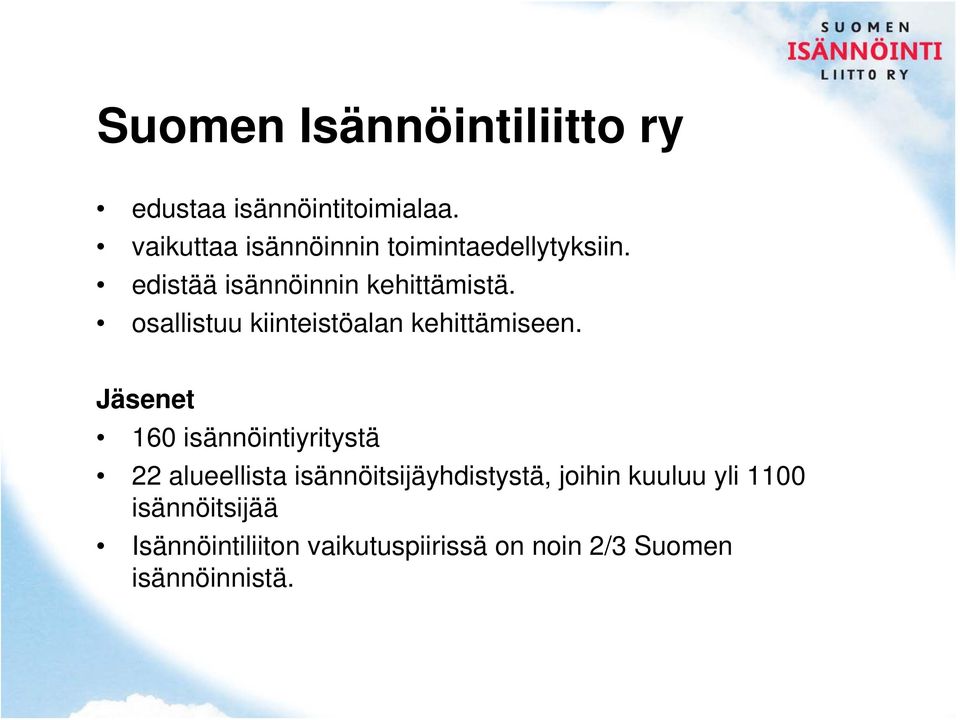 SUOMEN
ISÄNNÖINTI
LIITTO RY

Suomen Isännöintiliitto ry

• edustaa isännöintitoimialaa.
• vaikuttaa isännöinnin toimintaedellytyksiin.
• edistää isännöinnin kehittämistä.
• osallistuu kiinteistöalan kehittämiseen.

Jäsenet
• 160 isännöintiyritystä
• 22 alueellista isännöitsijäyhdistystä, joihin kuuluu yli 1100 isännöitsijää
• Isännöintiliiton vaikutuspiirissä on noin 2/3 Suomen isännöinnistä.